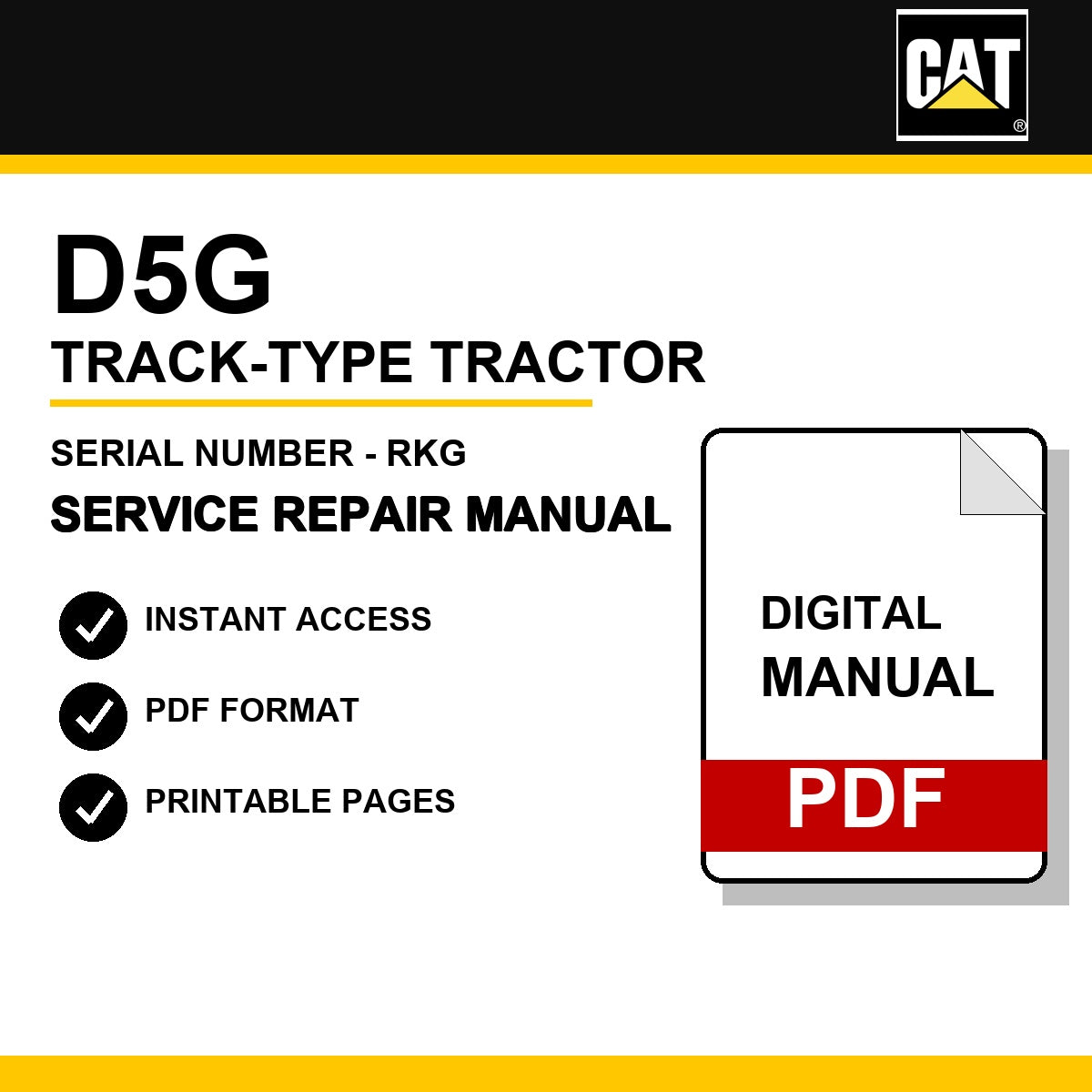 CAT®

D5G
TRACK-TYPE TRACTOR

SERIAL NUMBER - RKG
SERVICE REPAIR MANUAL

INSTANT ACCESS

PDF FORMAT

PRINTABLE PAGES

DIGITAL
MANUAL

PDF